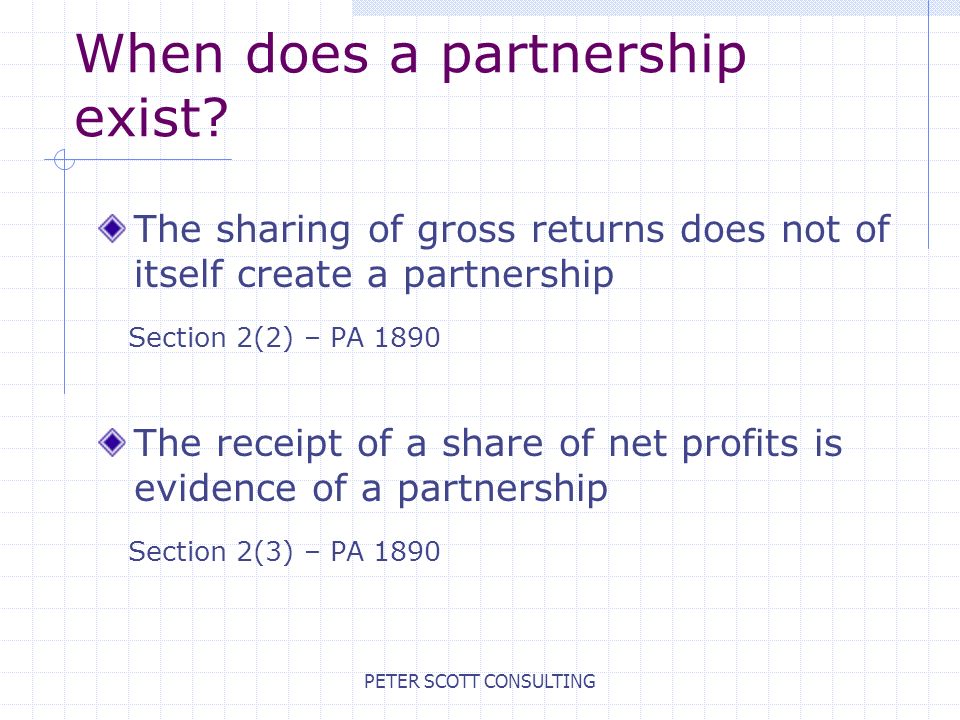 When does a partnership exist?

The sharing of gross returns does not of itself create a partnership

Section 2(2) – PA 1890

The receipt of a share of net profits is evidence of a partnership

Section 2(3) – PA 1890

PETER SCOTT CONSULTING